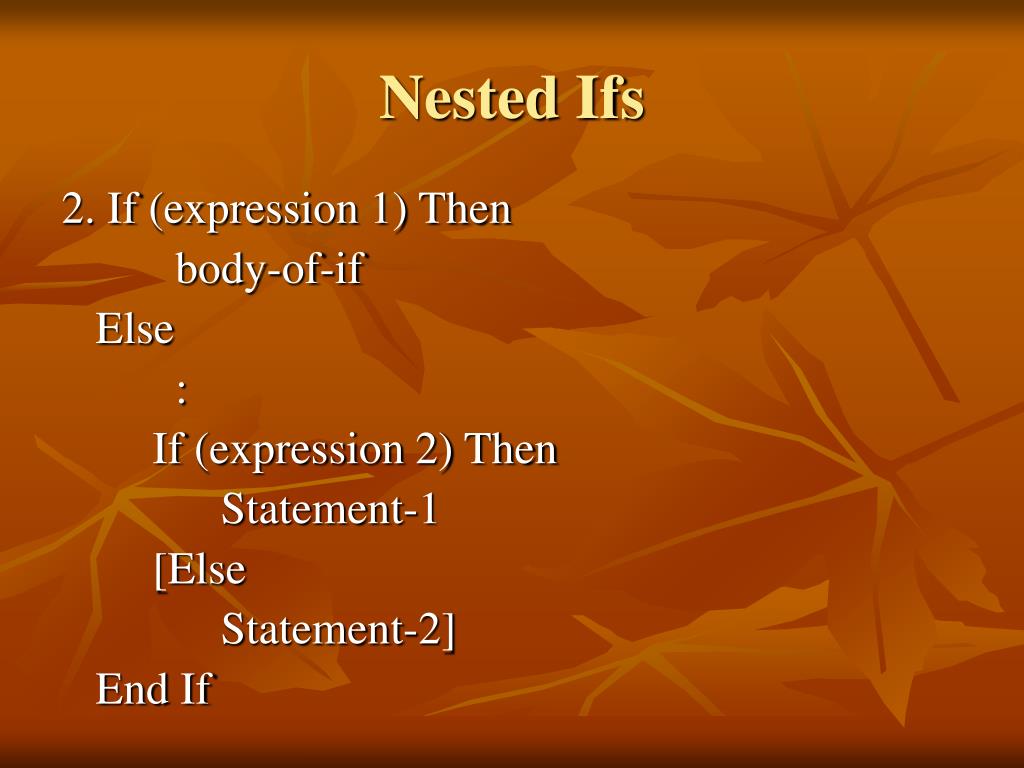 Nested Ifs

2. If (expression 1) Then
body-of-if
Else
:
If (expression 2) Then
Statement-1
[Else
Statement-2]
End If